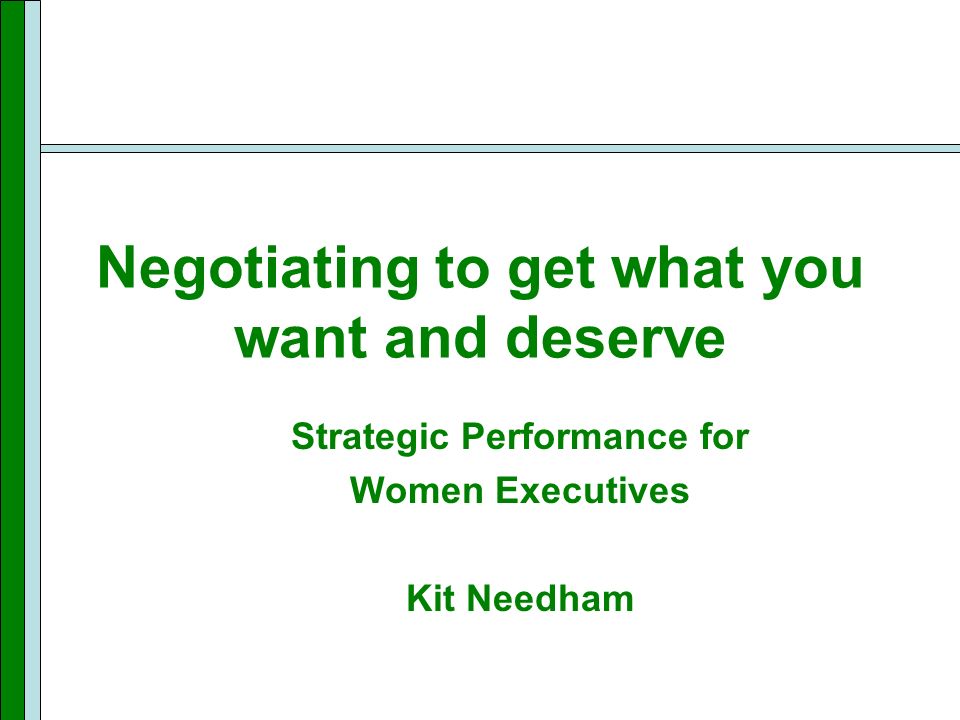 Negotiating to get what you want and deserve

Strategic Performance for
Women Executives

Kit Needham